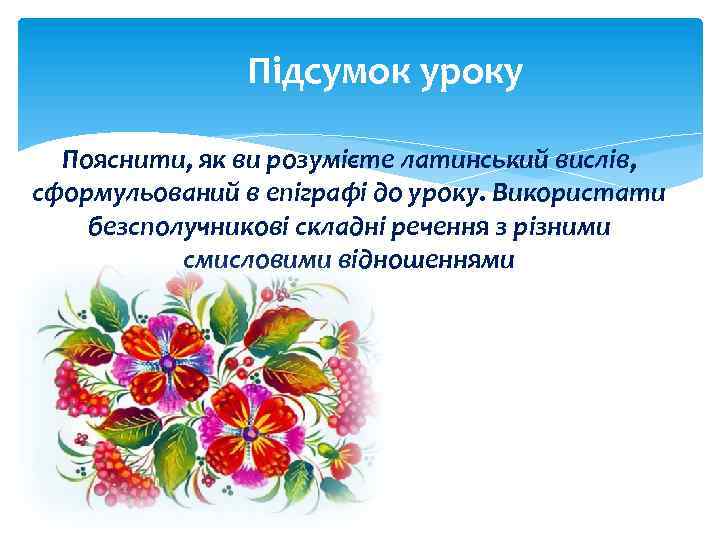 Підсумок уроку

Пояснити, як ви розумієте латинський вислів, сформульований в епіграфі до уроку. Використати безсполучникові складні речення з різними смисловими відношеннями